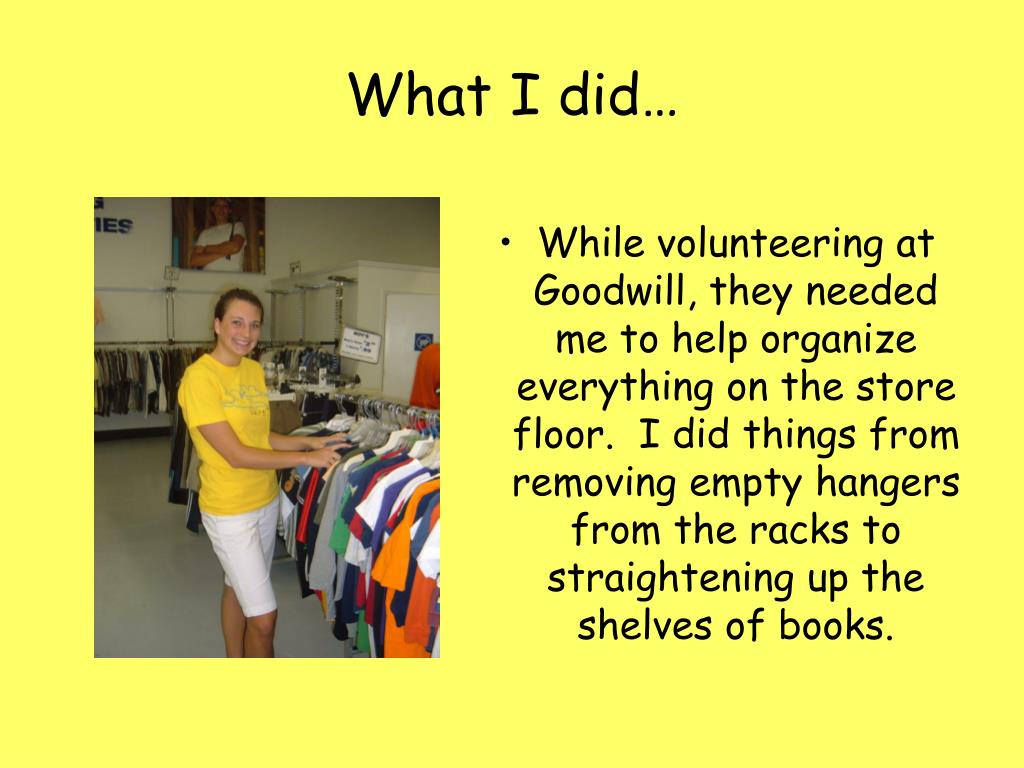 What I did…

• While volunteering at Goodwill, they needed me to help organize everything on the store floor. I did things from removing empty hangers from the racks to straightening up the shelves of books.